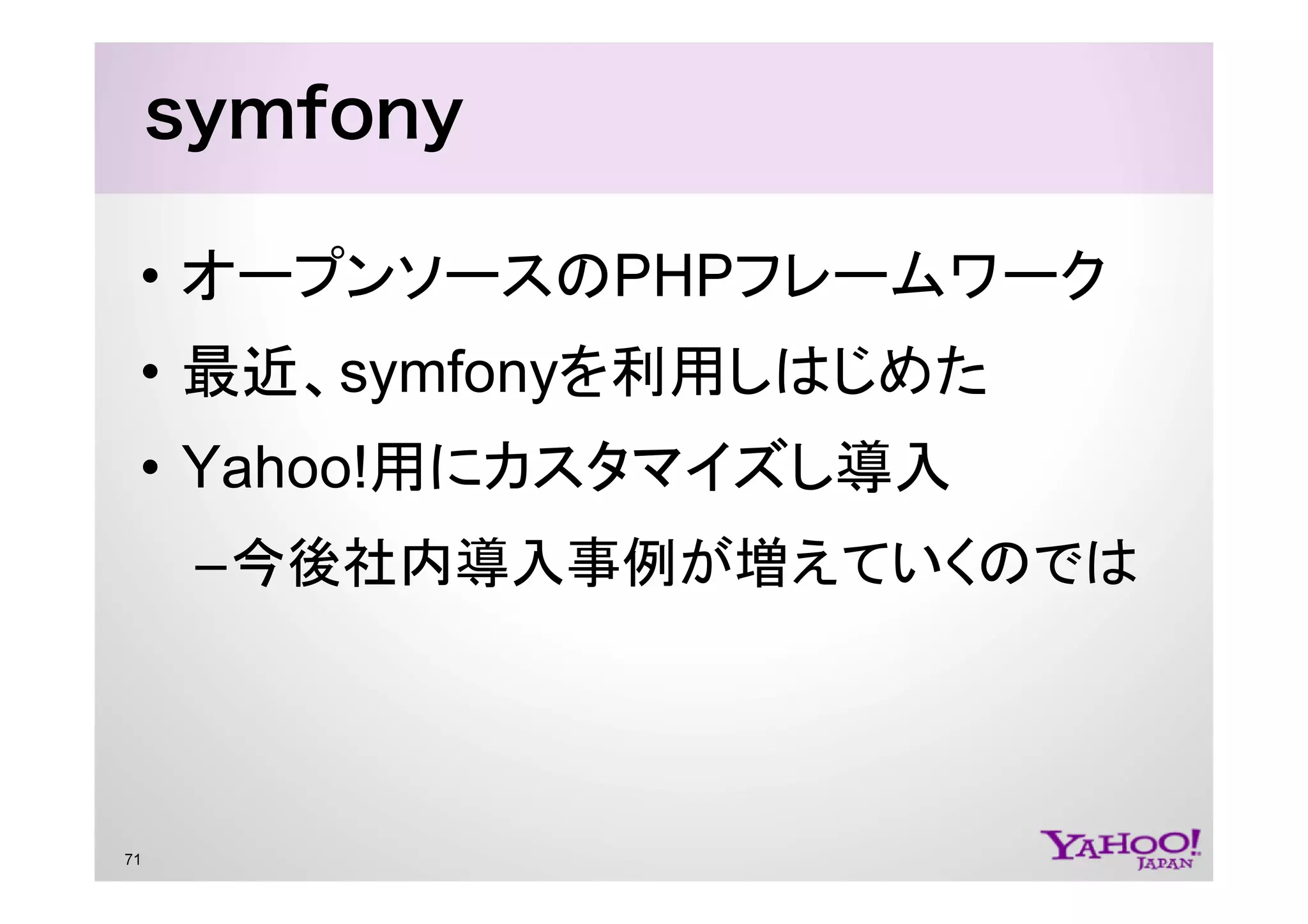 symfony

• オープンソースのPHPフレームワーク
• 最近、symfonyを利用しはじめた
• Yahoo!用にカスタマイズし導入
– 今後社内導入事例が増えていくのでは

71

YAHOO! JAPAN